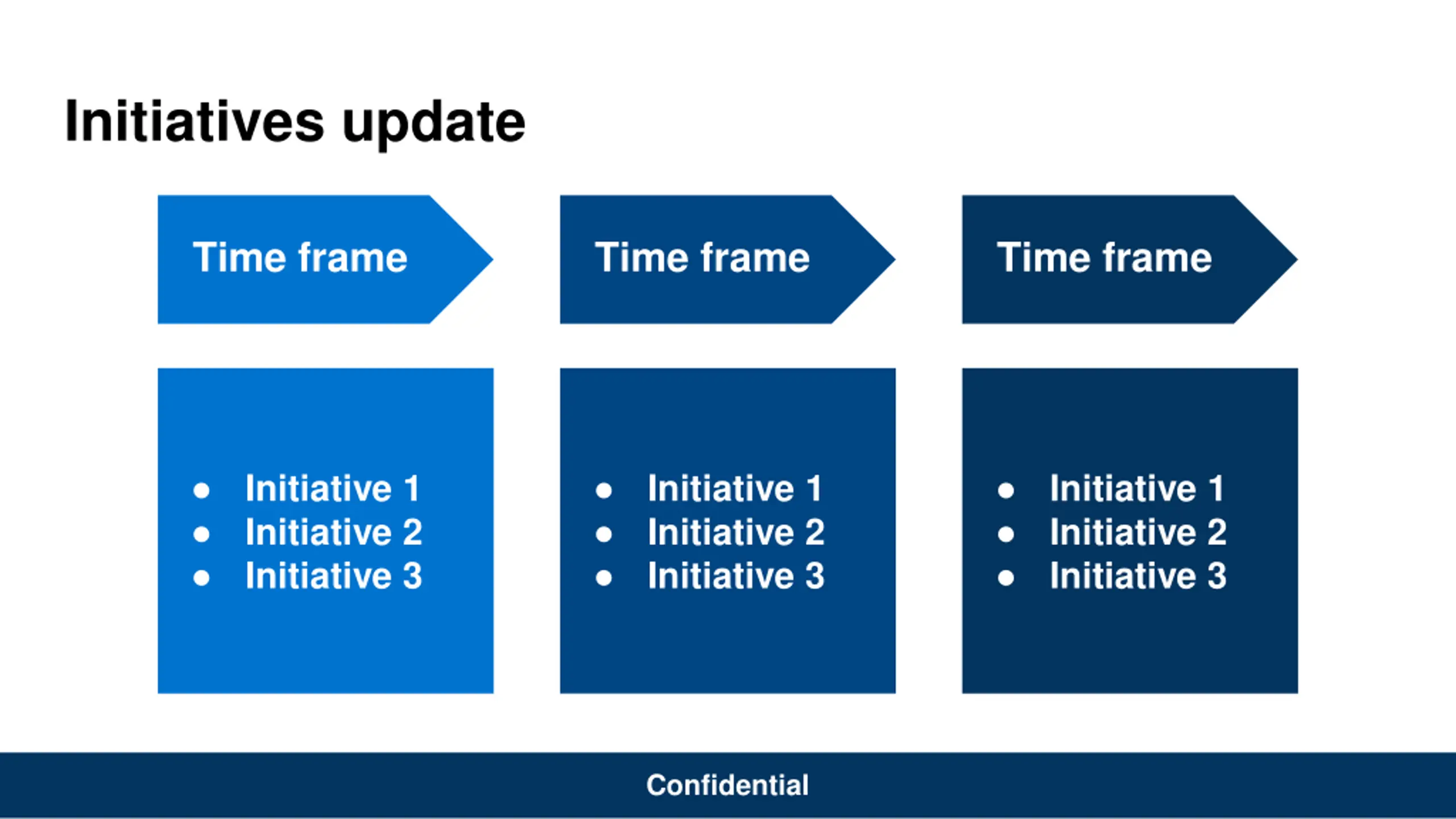 Initiatives update

Time frame

- Initiative 1
- Initiative 2
- Initiative 3

Time frame

- Initiative 1
- Initiative 2
- Initiative 3

Time frame

- Initiative 1
- Initiative 2
- Initiative 3

Confidential